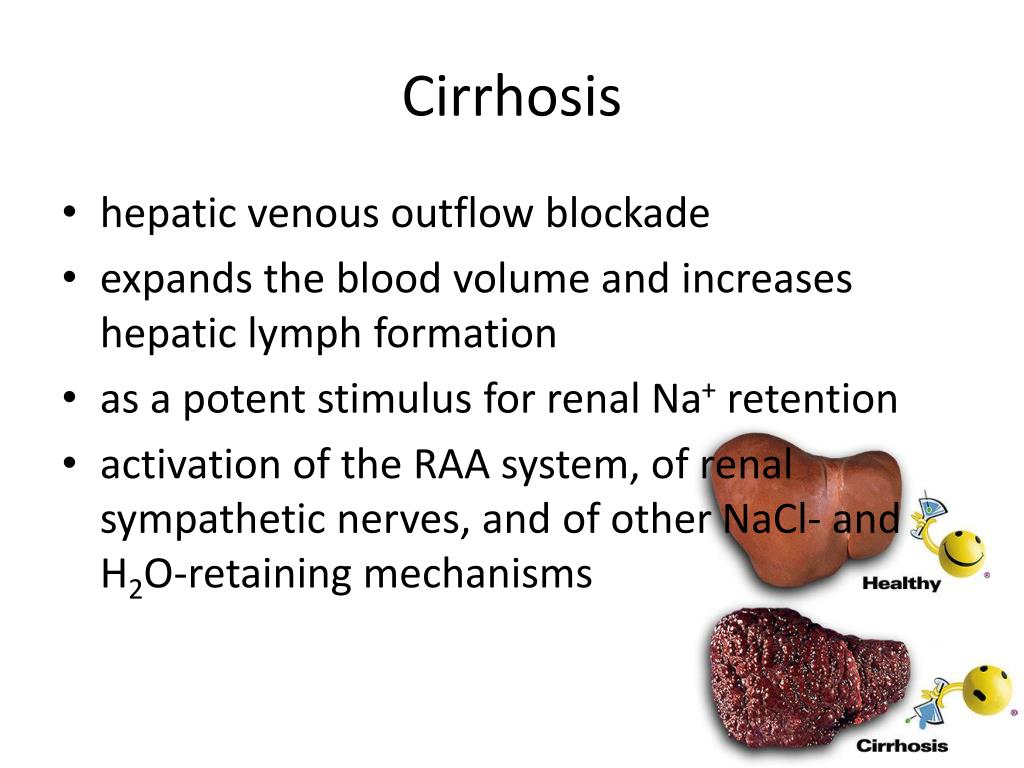 Cirrhosis

• hepatic venous outflow blockade
• expands the blood volume and increases hepatic lymph formation
• as a potent stimulus for renal $Na^+$ retention
• activation of the RAA system, of renal sympathetic nerves, and of other NaCl- and $H_2O$-retaining mechanisms

Healthy

Cirrhosis